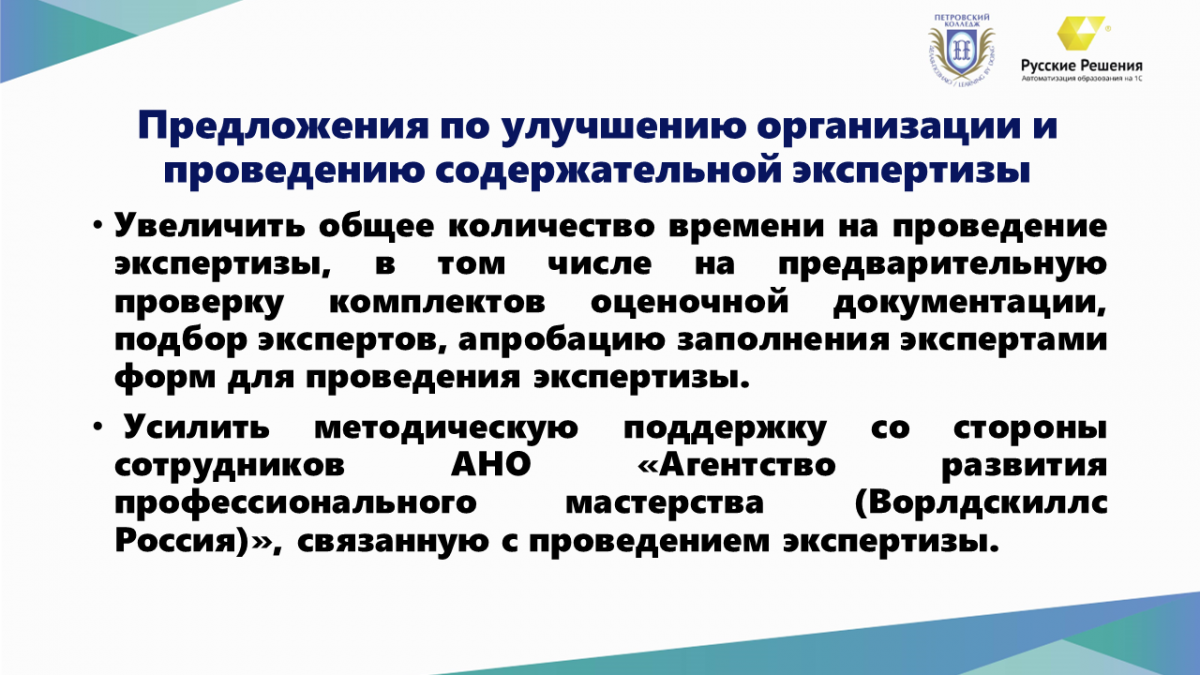 ПЕТРОВСКИЙ КОЛЛЕДЖ

Русские Решения
Автоматизация образования на 1С

Предложения по улучшению организации и проведению содержательной экспертизы

• Увеличить общее количество времени на проведение экспертизы, в том числе на предварительную проверку комплектов оценочной документации, подбор экспертов, апробацию заполнения экспертами форм для проведения экспертизы.

• Усилить методическую поддержку со стороны сотрудников АНО «Агентство развития профессионального мастерства (Ворлдскиллс Россия)», связанную с проведением экспертизы.